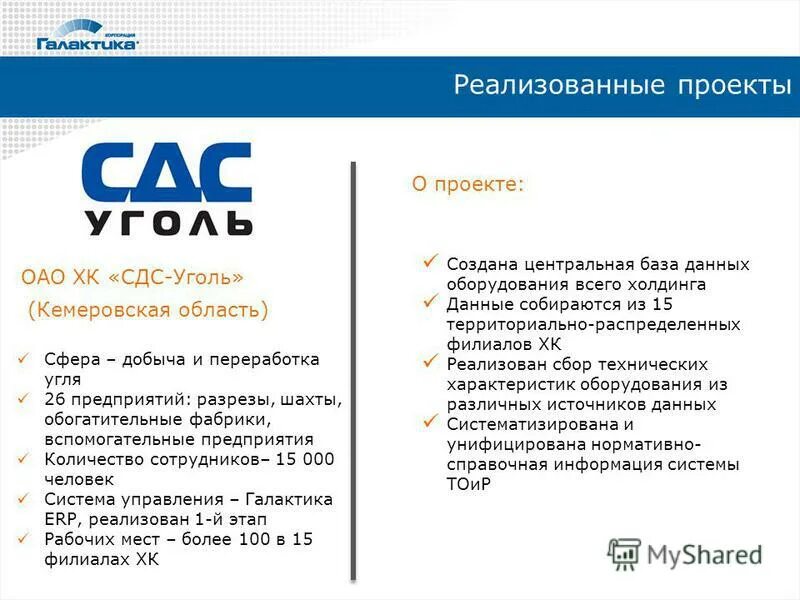 КОРПОРАЦИЯ
Галактика

Реализованные проекты

СДС
УГОЛЬ

ОАО ХК «СДС-Уголь»
(Кемеровская область)

✓ Сфера – добыча и переработка угля
✓ 26 предприятий: разрезы, шахты, обогатительные фабрики, вспомогательные предприятия
✓ Количество сотрудников– 15 000 человек
✓ Система управления – Галактика ERP, реализован 1-й этап
✓ Рабочих мест – более 100 в 15 филиалах ХК

О проекте:

✓ Создана центральная база данных оборудования всего холдинга
✓ Данные собираются из 15 территориально-распределенных филиалов ХК
✓ Реализован сбор технических характеристик оборудования из различных источников данных
✓ Систематизирована и унифицирована нормативно-справочная информация системы ТОиР

MyShared